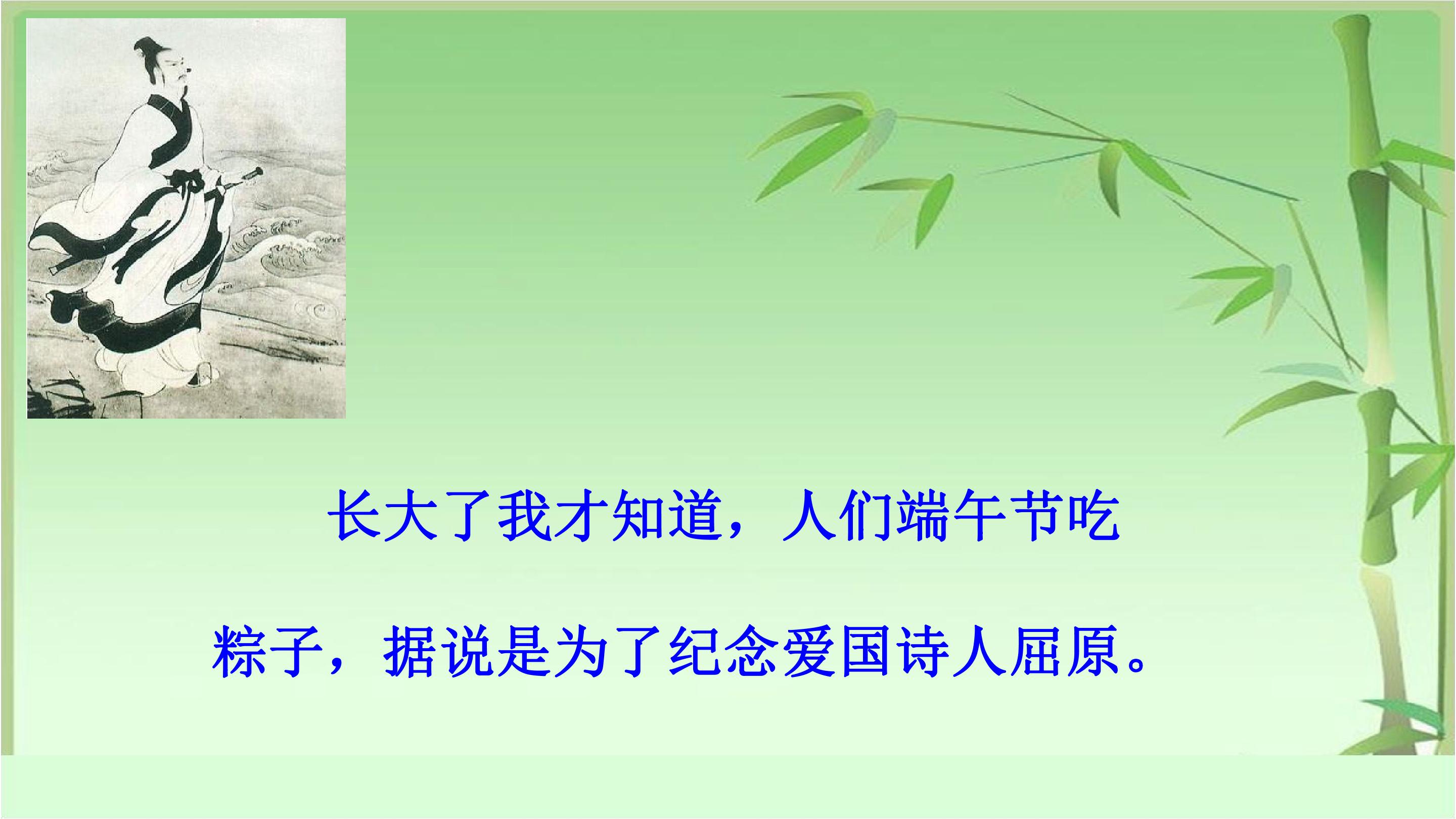 长大了我才知道，人们端午节吃粽子，据说是为了纪念爱国诗人屈原。